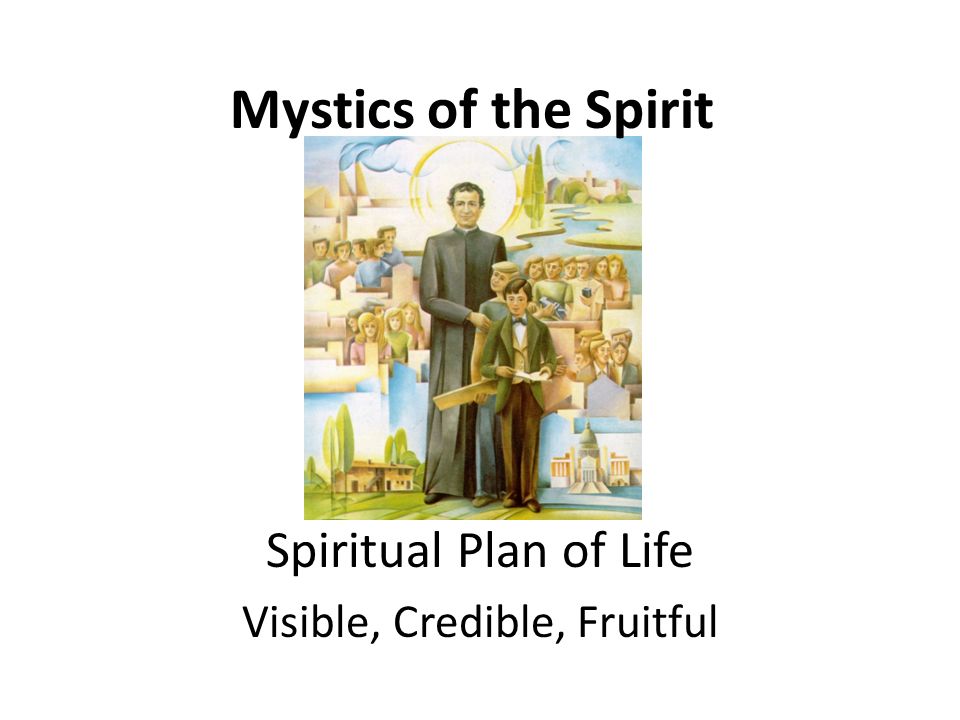 Mystics of the Spirit

Spiritual Plan of Life

Visible, Credible, Fruitful